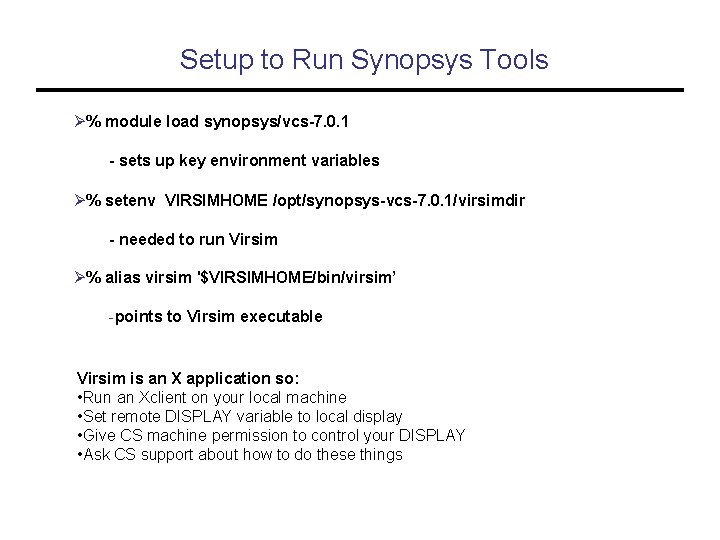 Setup to Run Synopsys Tools

➢% module load synopsys/vcs-7.0.1

- sets up key environment variables

➢% setenv VIRSIMHOME /opt/synopsys-vcs-7.0.1/virsimdir

- needed to run Virsim

➢% alias virsim '$VIRSIMHOME/bin/virsim'

-points to Virsim executable

Virsim is an X application so:
•Run an Xclient on your local machine
•Set remote DISPLAY variable to local display
•Give CS machine permission to control your DISPLAY
•Ask CS support about how to do these things